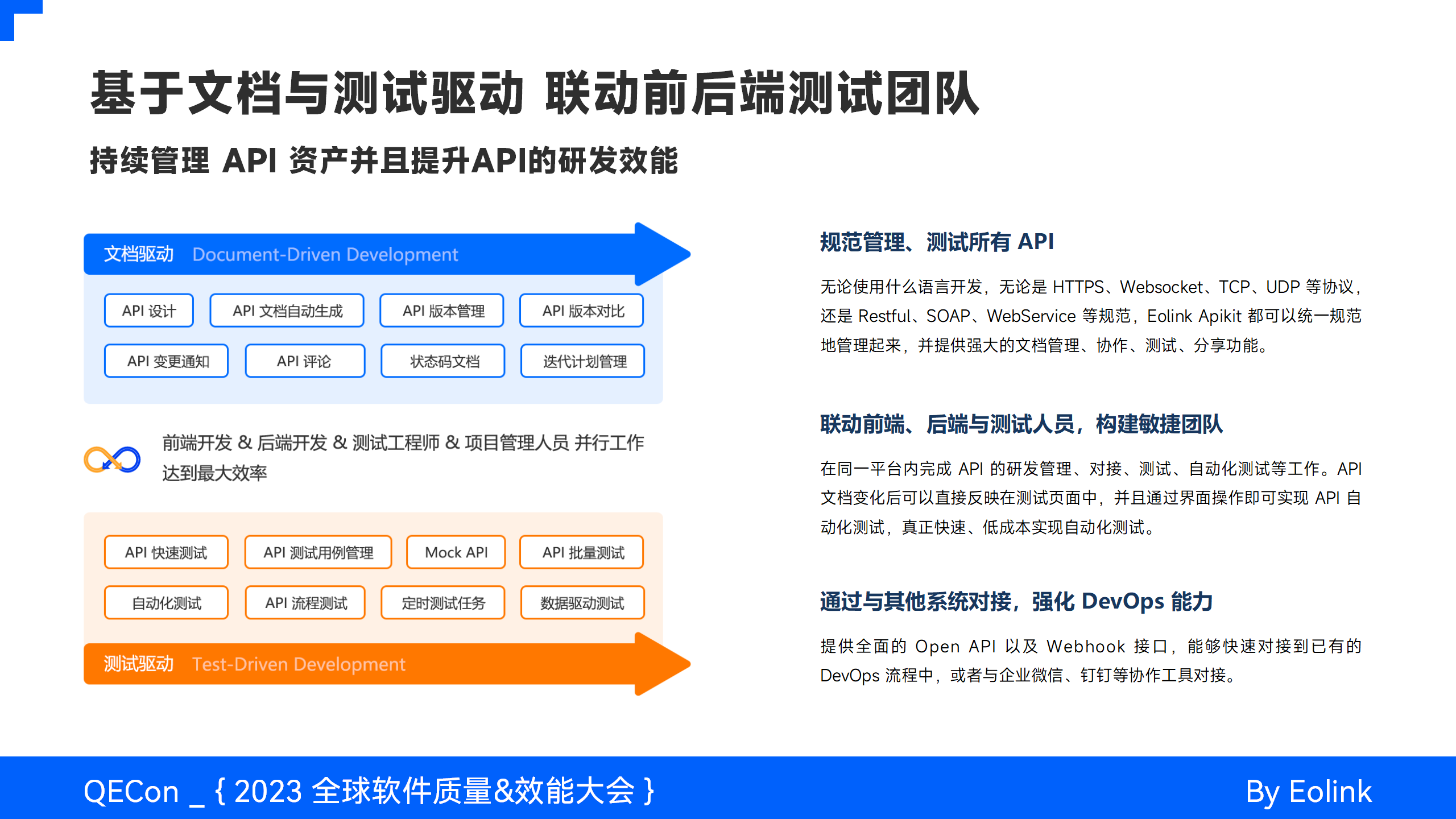 基于文档与测试驱动 联动前后端测试团队

持续管理 API 资产并且提升API的研发效能

文档驱动 Document-Driven Development

API 设计
API 文档自动生成
API 版本管理
API 版本对比
API 变更通知
API 评论
状态码文档
迭代计划管理

前端开发 & 后端开发 & 测试工程师 & 项目管理人员 并行工作 达到最大效率

API 快速测试
API 测试用例管理
Mock API
API 批量测试
自动化测试
API 流程测试
定时测试任务
数据驱动测试

测试驱动 Test-Driven Development

规范管理、测试所有 API

无论使用什么语言开发，无论是 HTTPS、Websocket、TCP、UDP 等协议，还是 Restful、SOAP、WebService 等规范，Eolink Apikit 都可以统一规范地管理起来，并提供强大的文档管理、协作、测试、分享功能。

联动前端、后端与测试人员，构建敏捷团队

在同一平台内完成 API 的研发管理、对接、测试、自动化测试等工作。API 文档变化后可以直接反映在测试页面中，并且通过界面操作即可实现 API 自动化测试，真正快速、低成本实现自动化测试。

通过与其他系统对接，强化 DevOps 能力

提供全面的 Open API 以及 Webhook 接口，能够快速对接到已有的 DevOps 流程中，或者与企业微信、钉钉等协作工具对接。

QECon _ { 2023 全球软件质量&效能大会 }

By Eolink